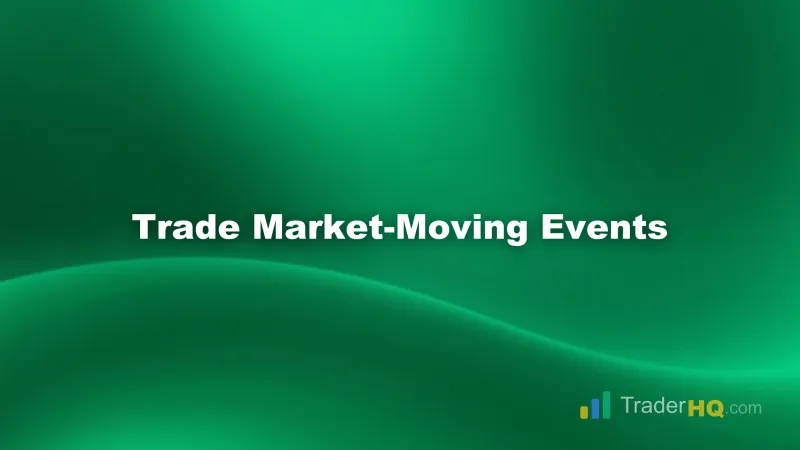 Trade Market-Moving Events

TraderHQ.com